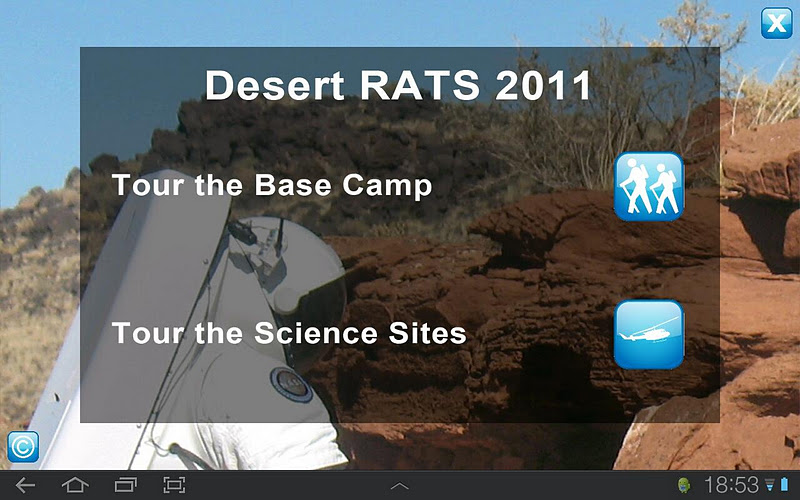 X

Desert RATS 2011

Tour the Base Camp

Tour the Science Sites

©

18:53